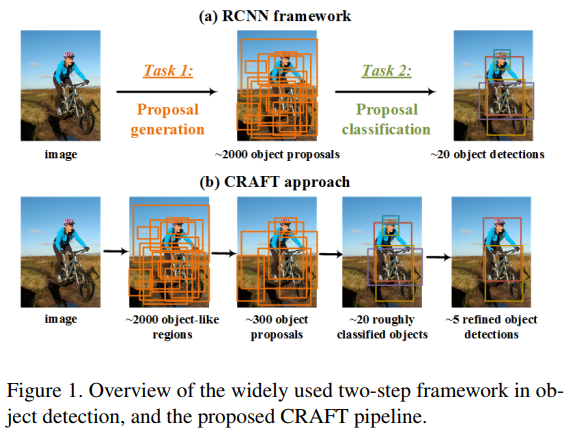 (a) RCNN framework

image

Task 1:

Proposal generation

~2000 object proposals

Task 2:

Proposal classification

~20 object detections

(b) CRAFT approach

image

~2000 object-like regions

~300 object proposals

~20 roughly classified objects

~5 refined object detections

Figure 1. Overview of the widely used two-step framework in object detection, and the proposed CRAFT pipeline.